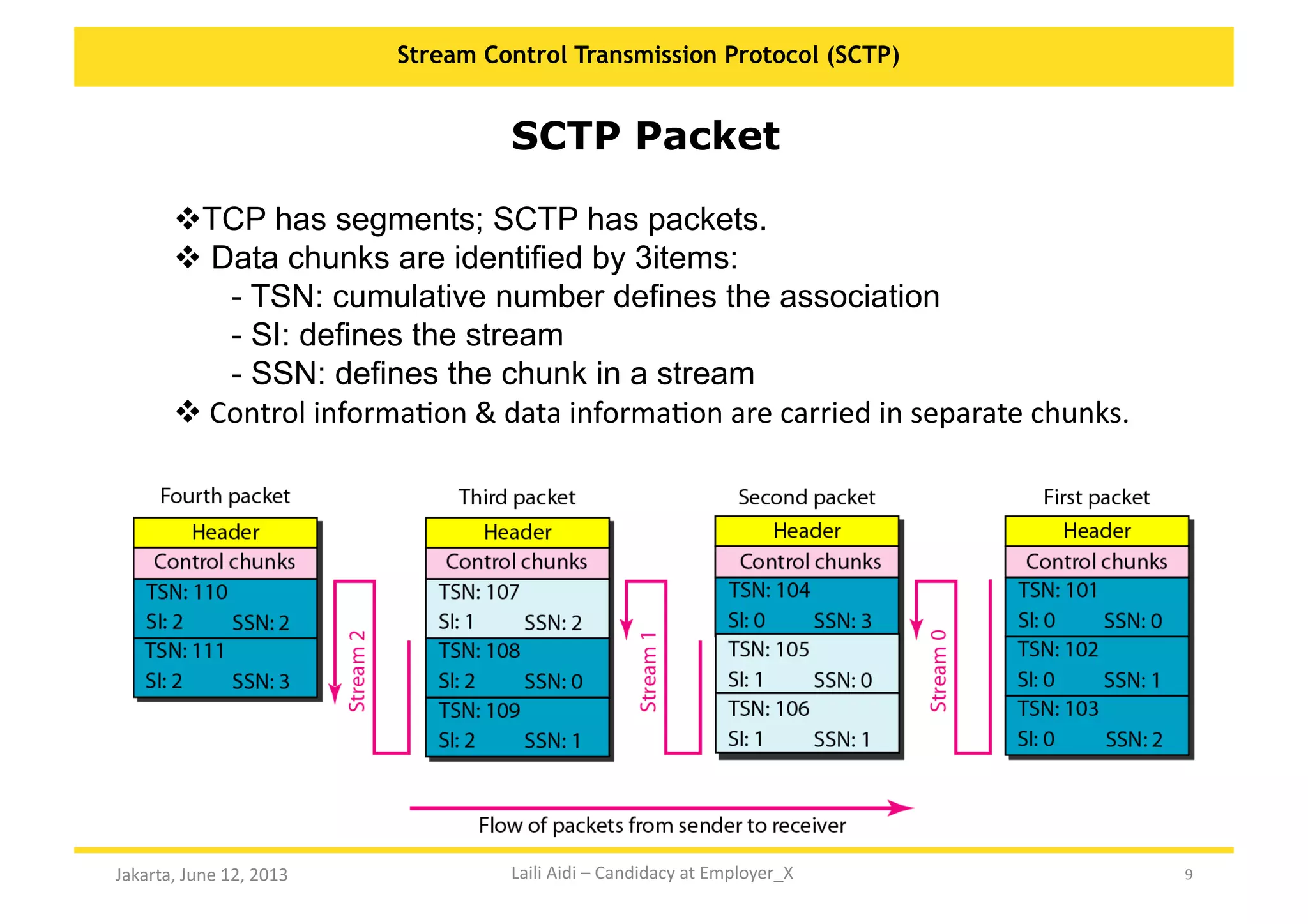 Stream Control Transmission Protocol (SCTP)

SCTP Packet

❖TCP has segments; SCTP has packets.
❖ Data chunks are identified by 3items:
- TSN: cumulative number defines the association
- SI: defines the stream
- SSN: defines the chunk in a stream
❖ Control information & data information are carried in separate chunks.

Fourth packet
Header
Control chunks
TSN: 110
SI: 2 SSN: 2
TSN: 111
SI: 2 SSN: 3

Stream 2

Third packet
Header
Control chunks
TSN: 107
SI: 1 SSN: 2
TSN: 108
SI: 2 SSN: 0
TSN: 109
SI: 2 SSN: 1

Stream 1

Second packet
Header
Control chunks
TSN: 104
SI: 0 SSN: 3
TSN: 105
SI: 1 SSN: 0
TSN: 106
SI: 1 SSN: 1

Stream 0

First packet
Header
Control chunks
TSN: 101
SI: 0 SSN: 0
TSN: 102
SI: 0 SSN: 1
TSN: 103
SI: 0 SSN: 2

Flow of packets from sender to receiver

Jakarta, June 12, 2013
Laili Aidi – Candidacy at Employer_X
9